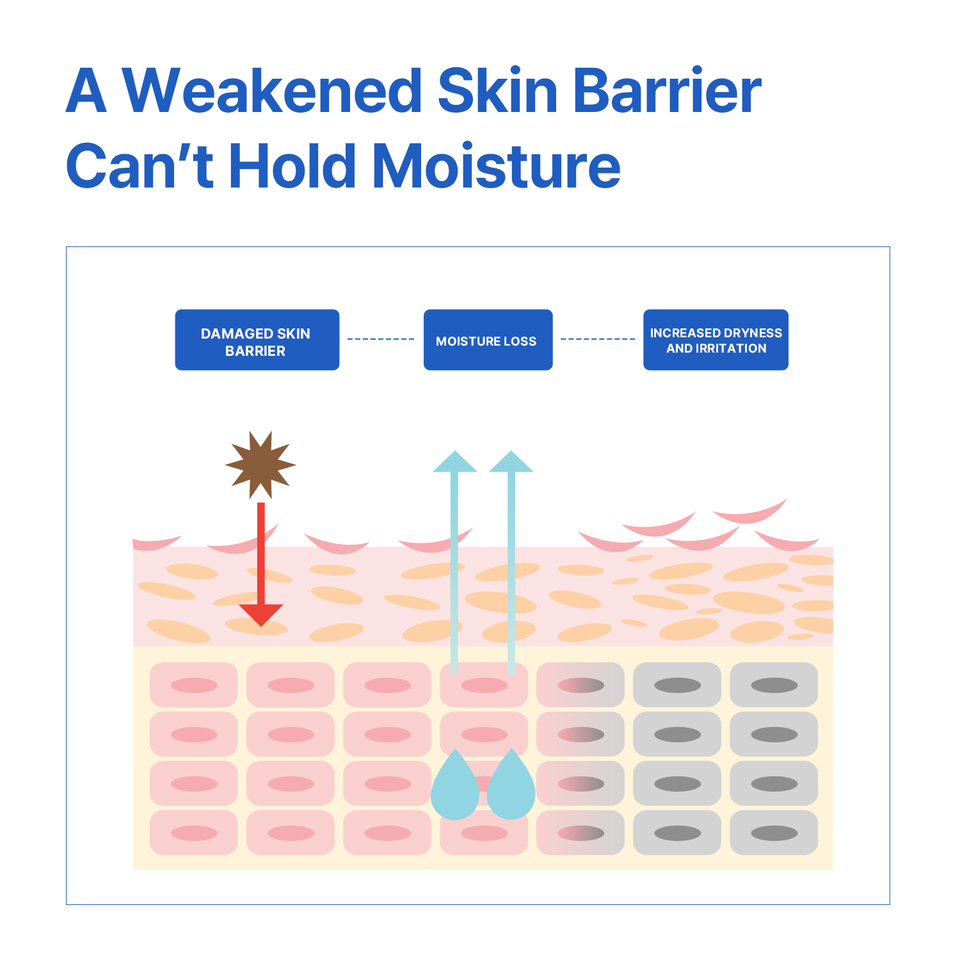 A Weakened Skin Barrier Can’t Hold Moisture

DAMAGED SKIN BARRIER

MOISTURE LOSS

INCREASED DRYNESS AND IRRITATION